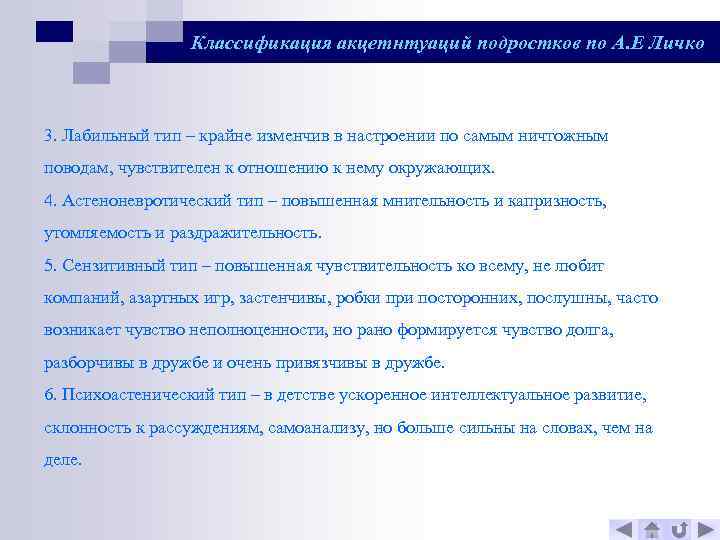 Классификация акцетнтуаций подростков по А.Е Личко

3. Лабильный тип – крайне изменчив в настроении по самым ничтожным поводам, чувствителен к отношению к нему окружающих.
4. Астеноневротический тип – повышенная мнительность и капризность, утомляемость и раздражительность.
5. Сензитивный тип – повышенная чувствительность ко всему, не любит компаний, азартных игр, застенчивы, робки при посторонних, послушны, часто возникает чувство неполноценности, но рано формируется чувство долга, разборчивы в дружбе и очень привязчивы в дружбе.
6. Психоастенический тип – в детстве ускоренное интеллектуальное развитие, склонность к рассуждениям, самоанализу, но больше сильны на словах, чем на деле.